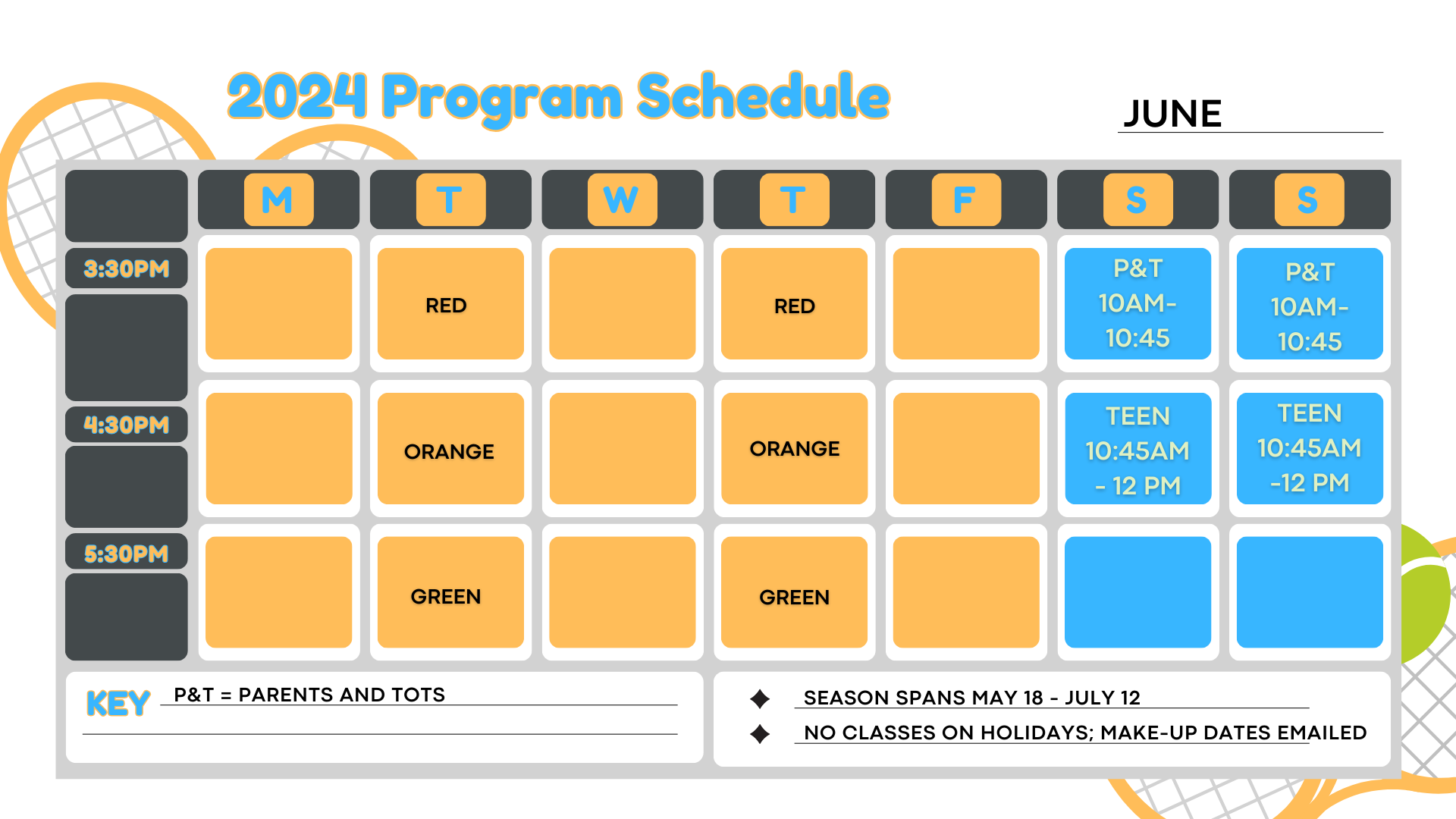 2024 Program Schedule

JUNE

|  | M | T | W | T | F | S | S |
|---|---|---|---|---|---|---|---|
| 3:30PM |  | RED |  | RED |  | P&T 10AM-10:45 | P&T 10AM-10:45 |
| 4:30PM |  | ORANGE |  | ORANGE |  | TEEN 10:45AM - 12 PM | TEEN 10:45AM -12 PM |
| 5:30PM |  | GREEN |  | GREEN |  |  |  |

KEY P&T = PARENTS AND TOTS

SEASON SPANS MAY 18 - JULY 12

NO CLASSES ON HOLIDAYS; MAKE-UP DATES EMAILED